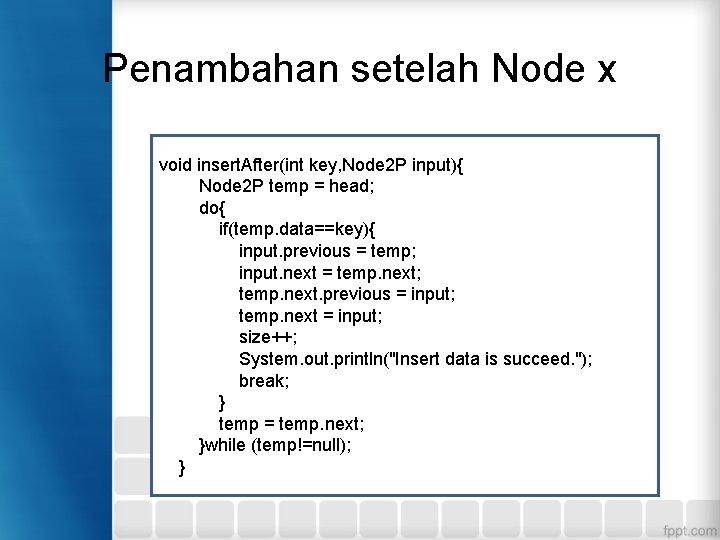 Penambahan setelah Node x

void insertAfter(int key,Node2P input){
Node2P temp = head;
do{
if(temp.data==key){
input.previous = temp;
input.next = temp.next;
temp.next.previous = input;
temp.next = input;
size++;
System.out.println("Insert data is succeed.");
break;
}
temp = temp.next;
}while (temp!=null);
}

fppt.com